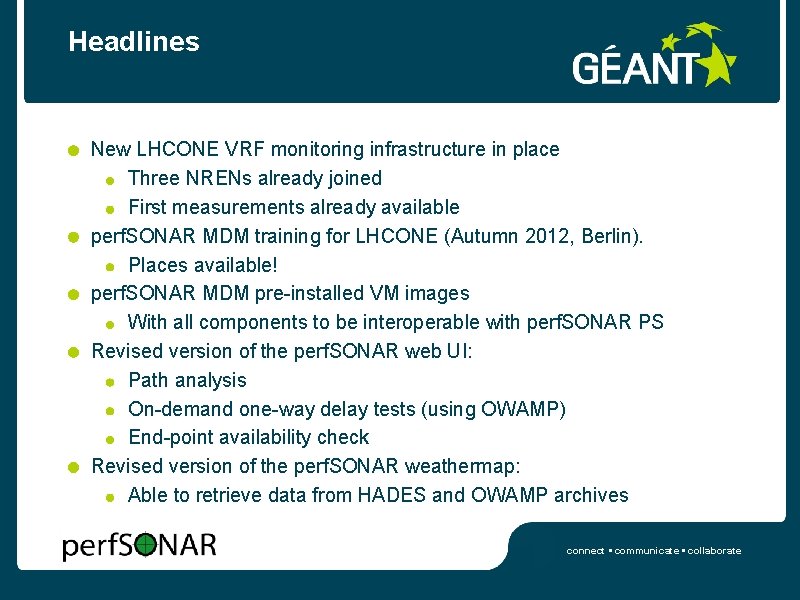 Headlines

GÉANT

New LHCONE VRF monitoring infrastructure in place

Three NRENs already joined

First measurements already available

perfSONAR MDM training for LHCONE (Autumn 2012, Berlin).

Places available!

perfSONAR MDM pre-installed VM images

With all components to be interoperable with perfSONAR PS

Revised version of the perfSONAR web UI:

Path analysis

On-demand one-way delay tests (using OWAMP)

End-point availability check

Revised version of the perfSONAR weathermap:

Able to retrieve data from HADES and OWAMP archives

perfSONAR

connect • communicate • collaborate